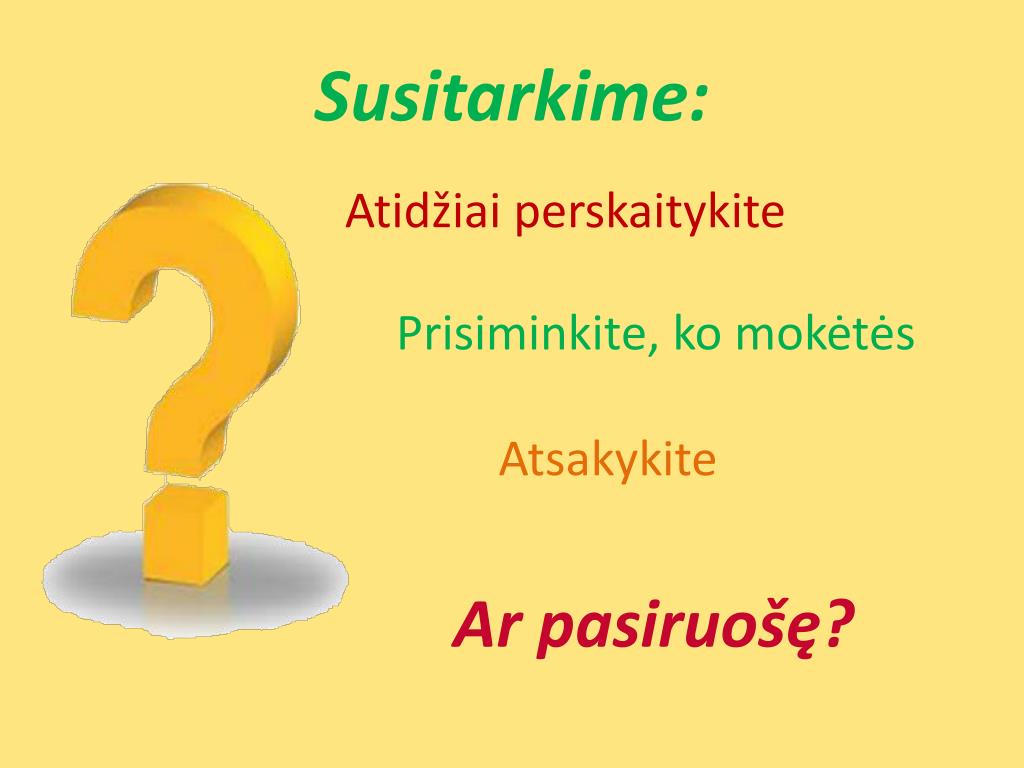 Susitarkime:

Atidžiai perskaitykite

Prisiminkite, ko mokėtės

Atsakykite

Ar pasiruošę?